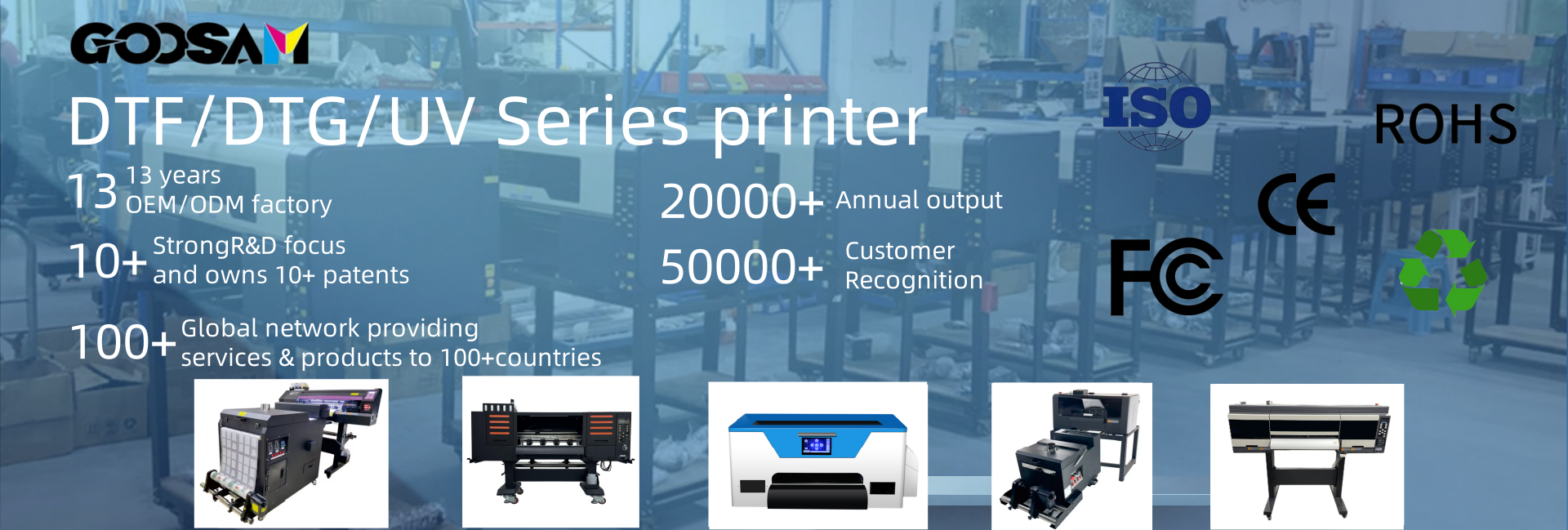 GODSAM

DTF/DTG/UV Series printer

13 13 years OEM/ODM factory

10+ StrongR&D focus and owns 10+ patents

100+ Global network providing services & products to 100+countries

20000+ Annual output

50000+ Customer Recognition

ISO

ROHS

CE

FC